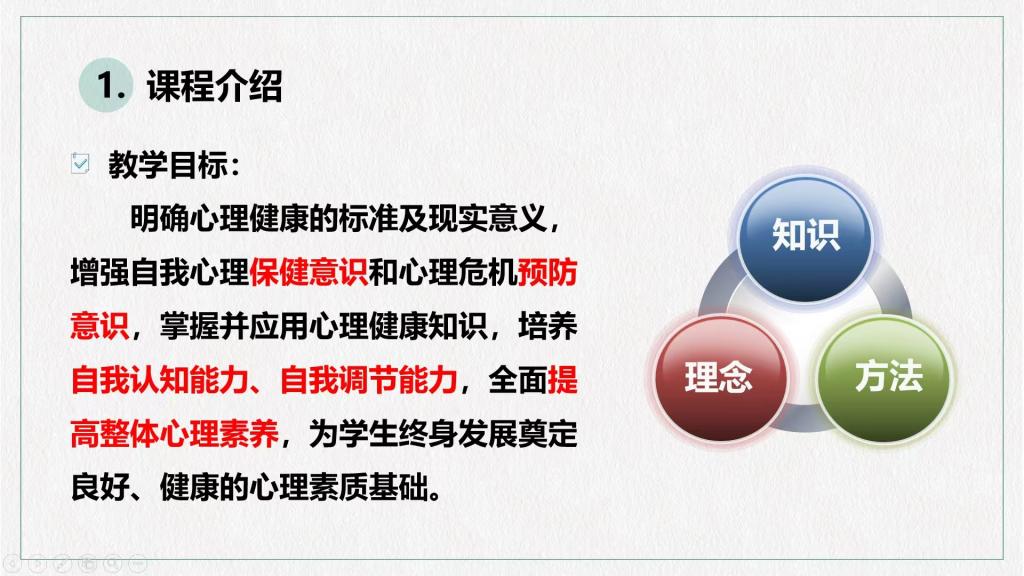 1. 课程介绍

教学目标：

明确心理健康的标准及现实意义，增强自我心理保健意识和心理危机预防意识，掌握并应用心理健康知识，培养自我认知能力、自我调节能力，全面提高整体心理素养，为学生终身发展奠定良好、健康的心理素质基础。

知识

理念

方法